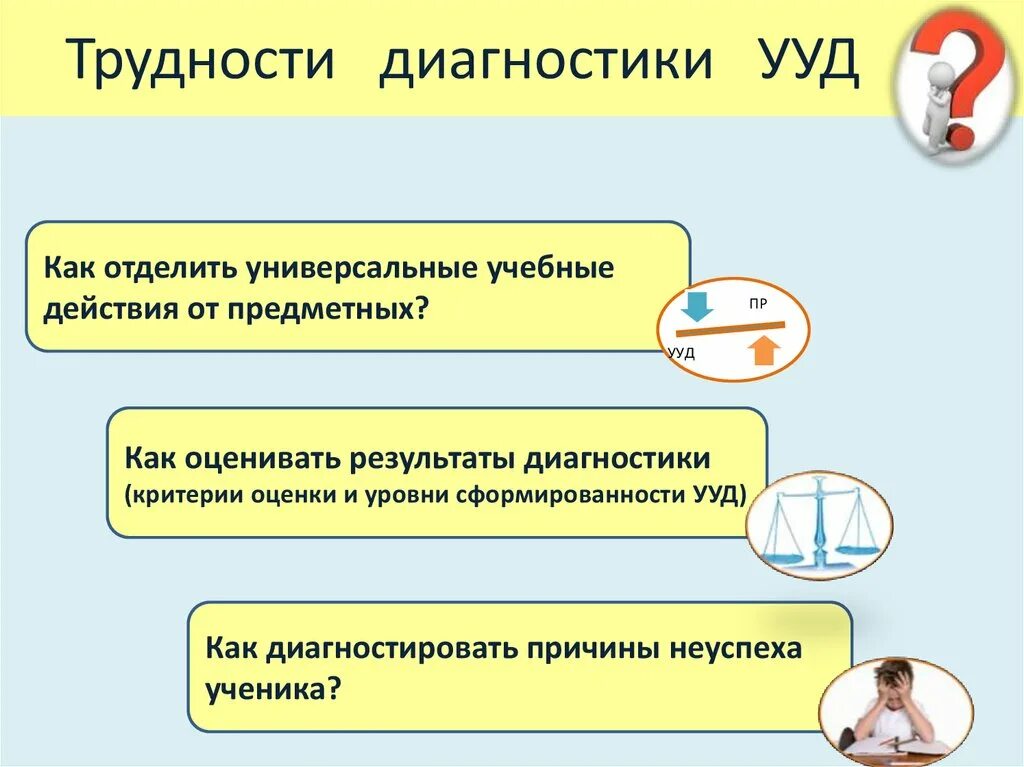 Трудности диагностики УУД

Как отделить универсальные учебные действия от предметных?

ПР

УУД

Как оценивать результаты диагностики (критерии оценки и уровни сформированности УУД)

Как диагностировать причины неуспеха ученика?